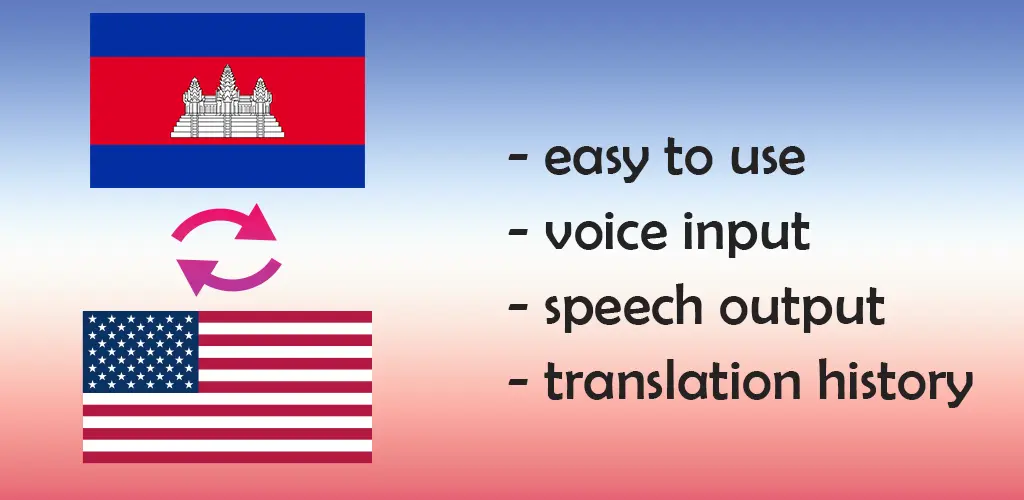 - easy to use
- voice input
- speech output
- translation history